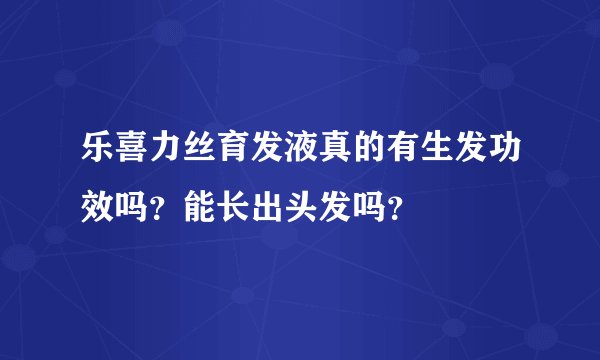 乐喜力丝育发液真的有生发功效吗？能长出头发吗？